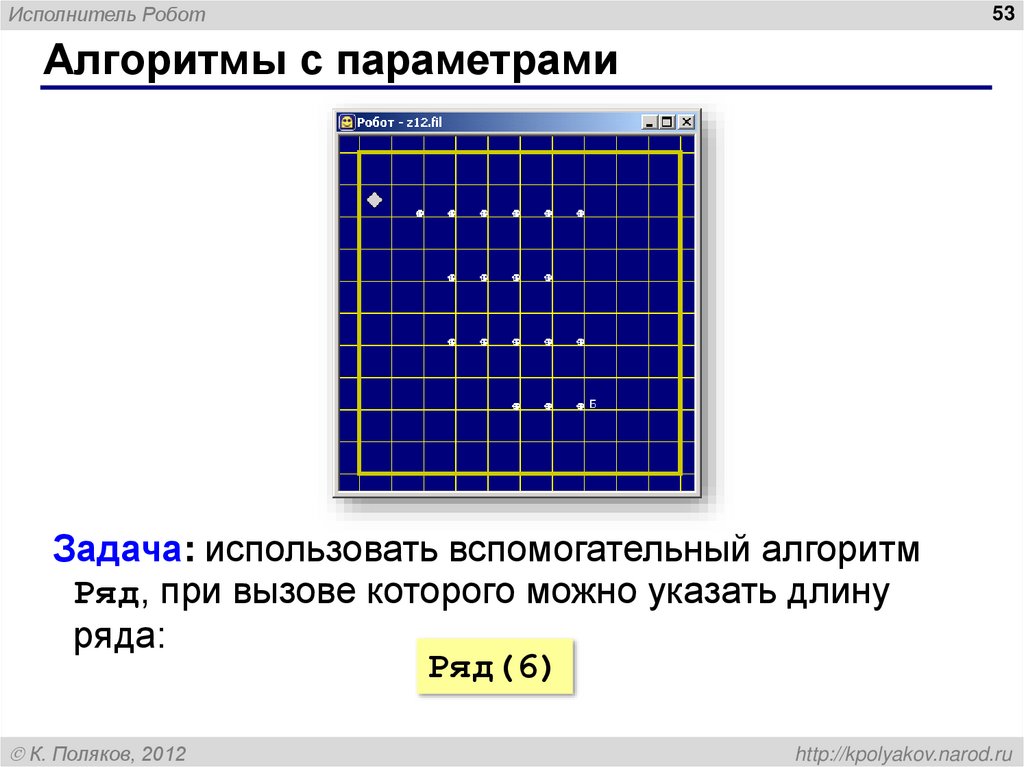 Исполнитель Робот

53

Алгоритмы с параметрами

Робот - z12.fil

Б

Задача: использовать вспомогательный алгоритм Ряд, при вызове которого можно указать длину ряда:

Ряд(6)

© К. Поляков, 2012

http://kpolyakov.narod.ru